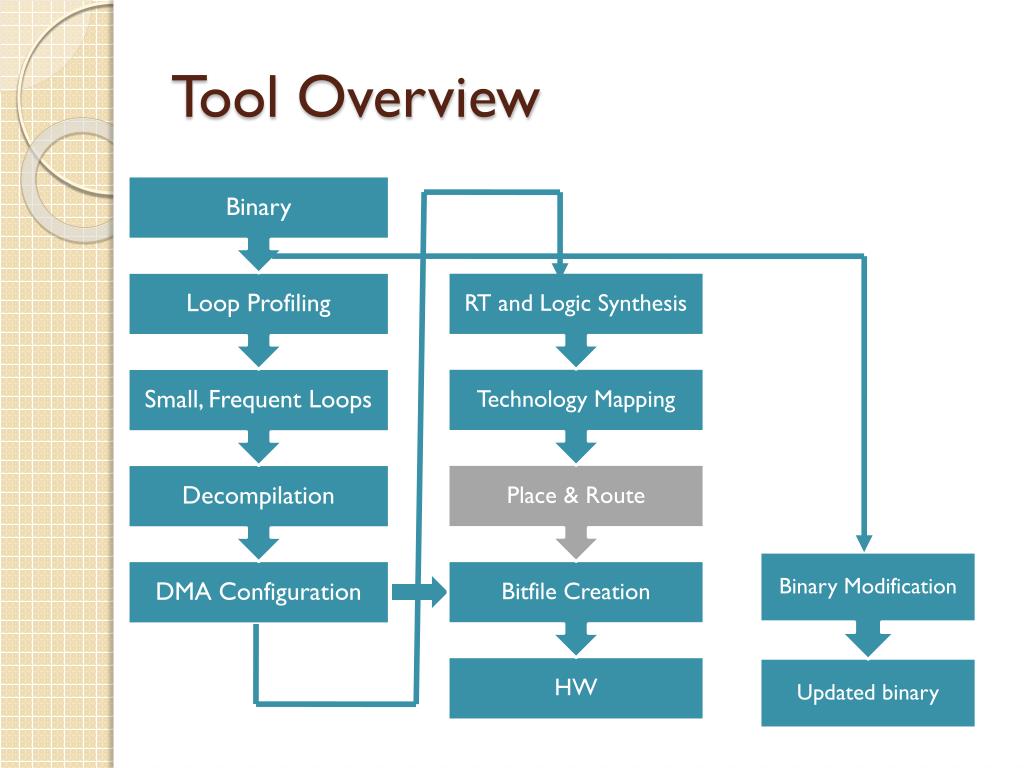 Tool Overview

Binary

Loop Profiling

Small, Frequent Loops

Decompilation

DMA Configuration

RT and Logic Synthesis

Technology Mapping

Place & Route

Bitfile Creation

HW

Binary Modification

Updated binary